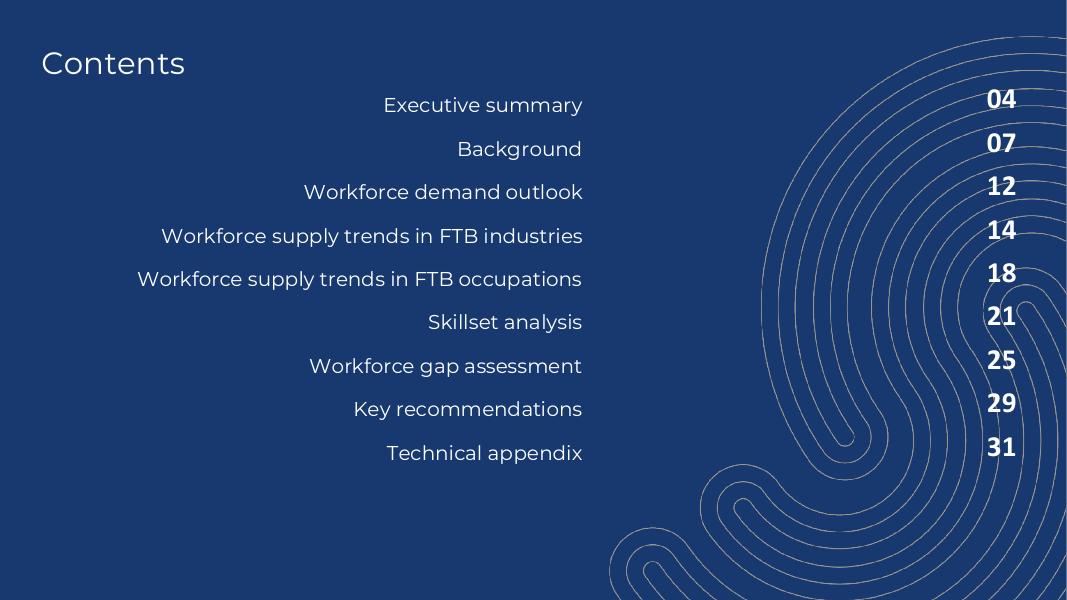 Contents

Executive summary 04

Background 07

Workforce demand outlook 12

Workforce supply trends in FTB industries 14

Workforce supply trends in FTB occupations 18

Skillset analysis 21

Workforce gap assessment 25

Key recommendations 29

Technical appendix 31